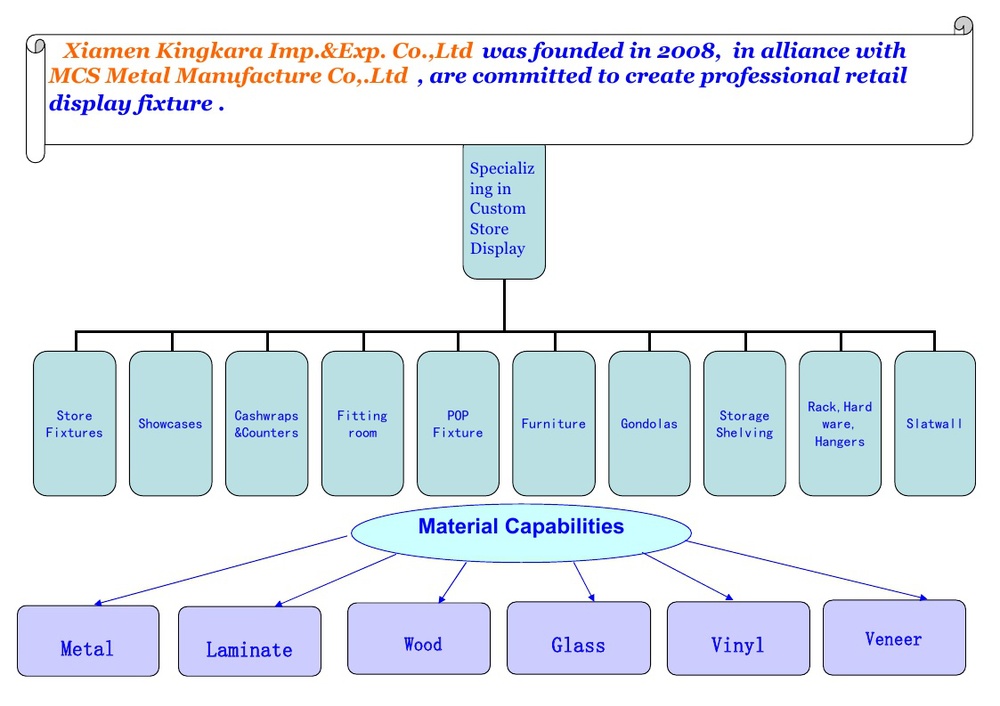 Xiamen Kingkara Imp.&Exp. Co.,Ltd was founded in 2008, in alliance with MCS Metal Manufacture Co,.Ltd , are committed to create professional retail display fixture .

Specializing in Custom Store Display

Store Fixtures

Showcases

Cashwraps &Counters

Fitting room

POP Fixture

Furniture

Gondolas

Storage Shelving

Rack,Hard ware, Hangers

Slatwall

Material Capabilities

Metal

Laminate

Wood

Glass

Vinyl

Veneer